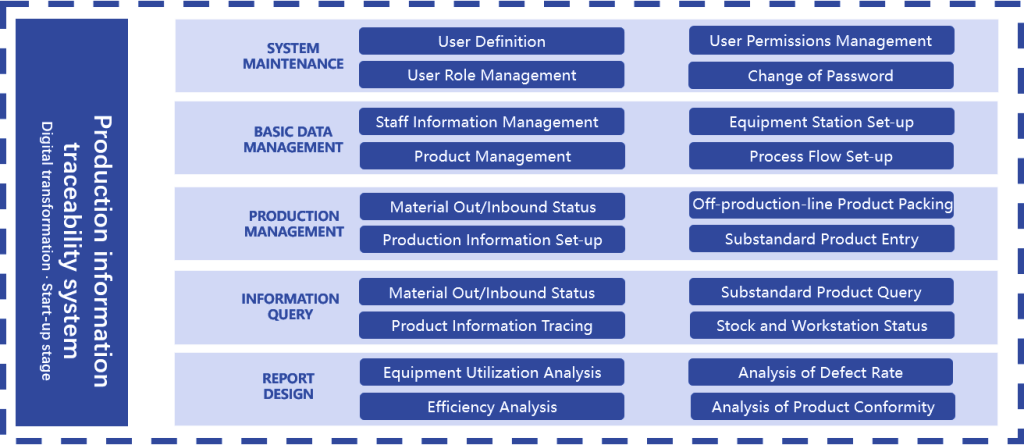 Production information traceability system
Digital transformation · Start-up stage

SYSTEM MAINTENANCE
User Definition
User Permissions Management
User Role Management
Change of Password

BASIC DATA MANAGEMENT
Staff Information Management
Equipment Station Set-up
Product Management
Process Flow Set-up

PRODUCTION MANAGEMENT
Material Out/Inbound Status
Off-production-line Product Packing
Production Information Set-up
Substandard Product Entry

INFORMATION QUERY
Material Out/Inbound Status
Substandard Product Query
Product Information Tracing
Stock and Workstation Status

REPORT DESIGN
Equipment Utilization Analysis
Analysis of Defect Rate
Efficiency Analysis
Analysis of Product Conformity